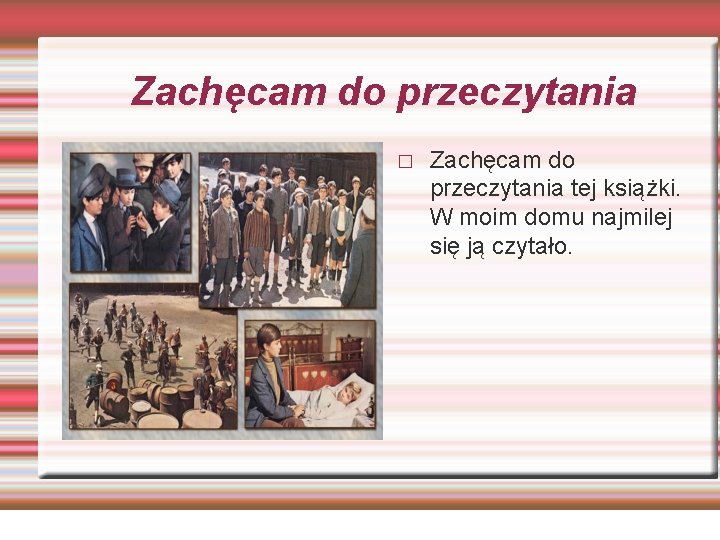 Zachęcam do przeczytania

□ Zachęcam do przeczytania tej książki. W moim domu najmilej się ją czytało.